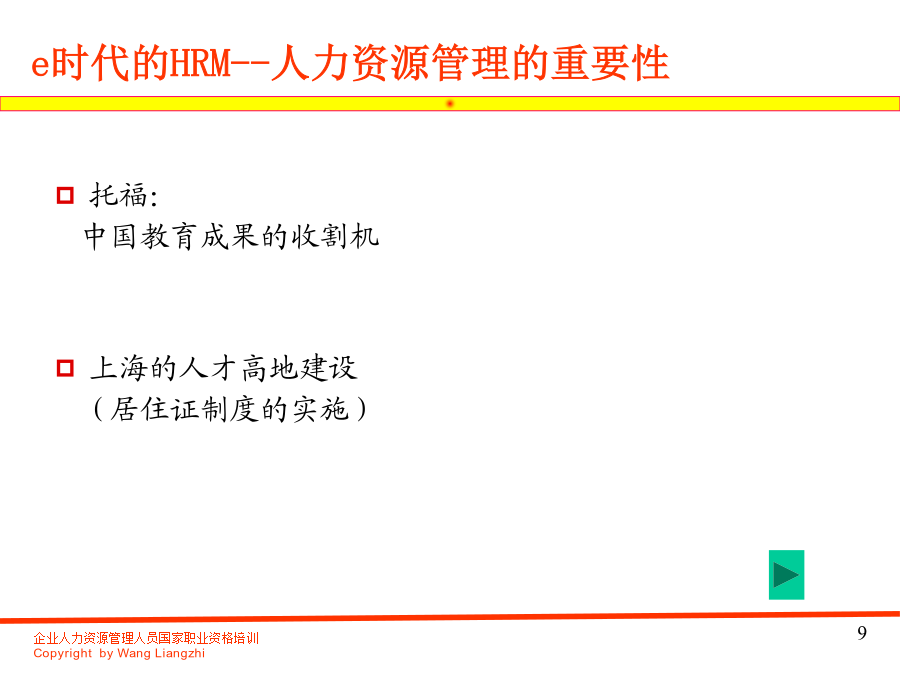 e时代的HRM--人力资源管理的重要性

托福:
中国教育成果的收割机

上海的人才高地建设
（居住证制度的实施）

企业人力资源管理人员国家职业资格培训
Copyright by Wang Liangzhi

9